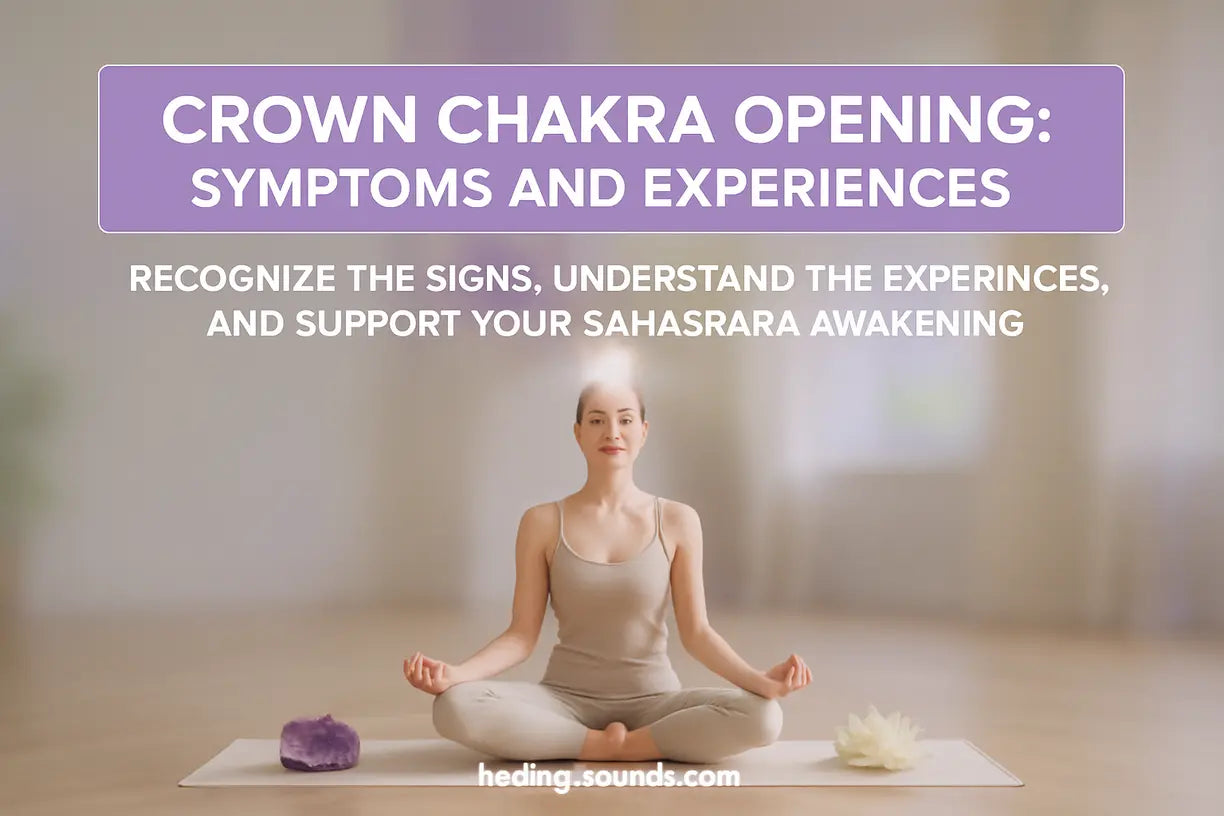 CROWN CHAKRA OPENING: SYMPTOMS AND EXPERIENCES

RECOGNIZE THE SIGNS, UNDERSTAND THE EXPERINCES, AND SUPPORT YOUR SAHASRARA AWAKENING

heding.sounds.com